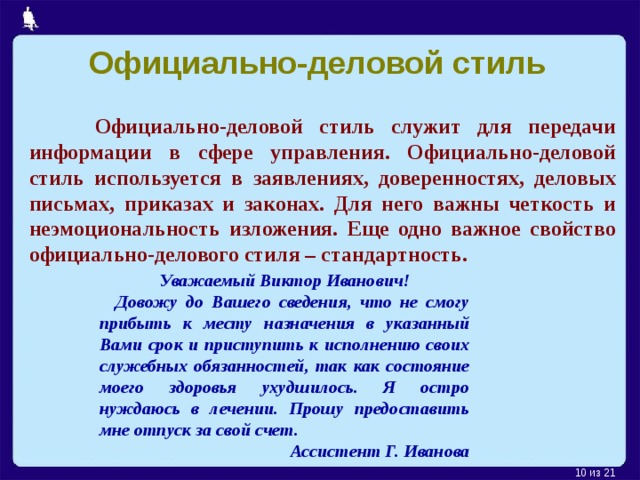 Официально-деловой стиль

Официально-деловой стиль служит для передачи информации в сфере управления. Официально-деловой стиль используется в заявлениях, доверенностях, деловых письмах, приказах и законах. Для него важны четкость и неэмоциональность изложения. Еще одно важное свойство официально-делового стиля – стандартность.

Уважаемый Виктор Иванович!

Довожу до Вашего сведения, что не смогу прибыть к месту назначения в указанный Вами срок и приступить к исполнению своих служебных обязанностей, так как состояние моего здоровья ухудшилось. Я остро нуждаюсь в лечении. Прошу предоставить мне отпуск за свой счет.

Ассистент Г. Иванова

10 из 21